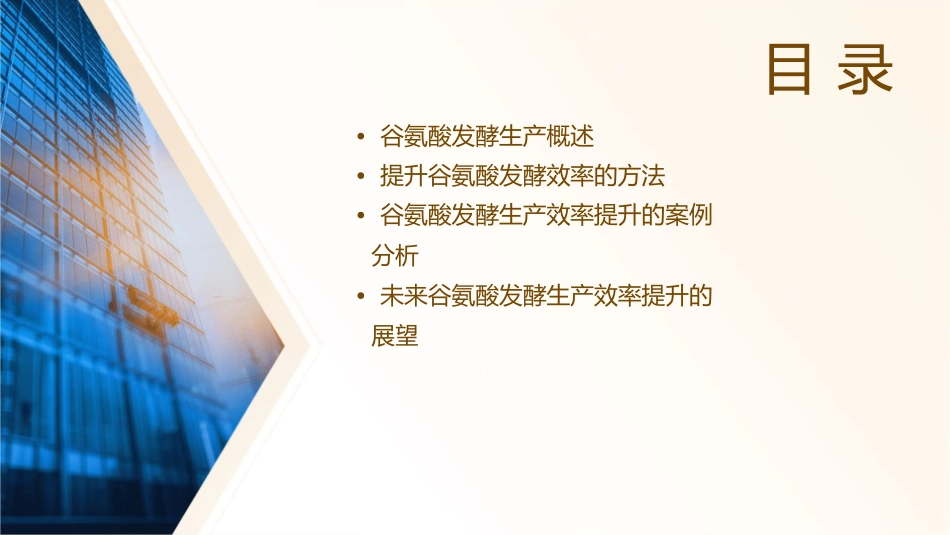 目录

• 谷氨酸发酵生产概述
• 提升谷氨酸发酵效率的方法
• 谷氨酸发酵生产效率提升的案例分析
• 未来谷氨酸发酵生产效率提升的展望